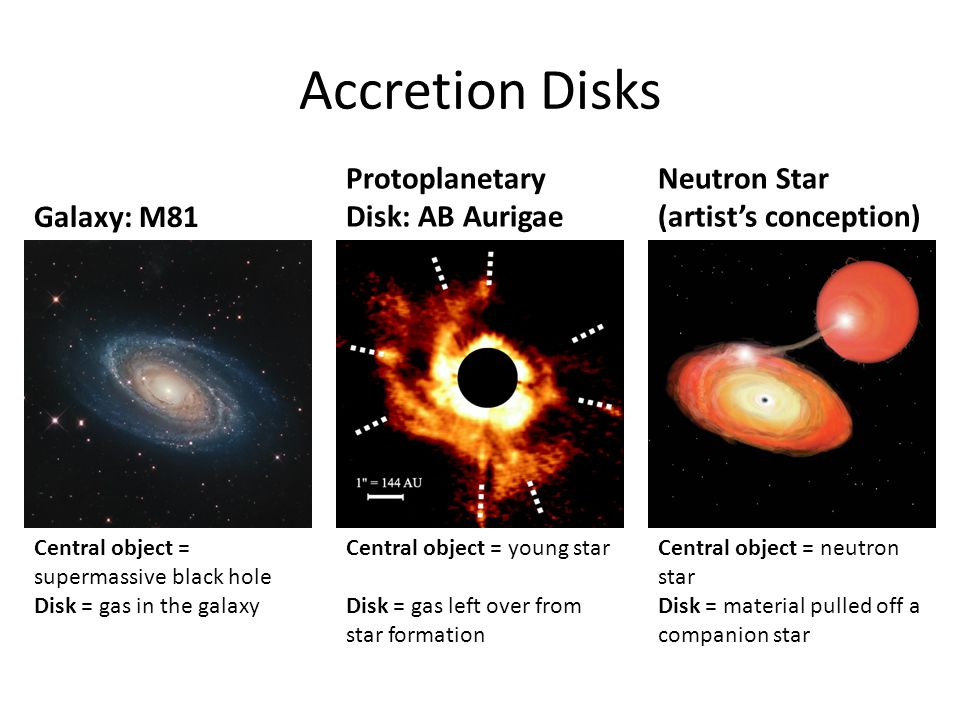 Accretion Disks

Galaxy: M81

Central object = supermassive black hole
Disk = gas in the galaxy

Protoplanetary Disk: AB Aurigae

1" = 144 AU

Central object = young star

Disk = gas left over from star formation

Neutron Star (artist's conception)

Central object = neutron star
Disk = material pulled off a companion star